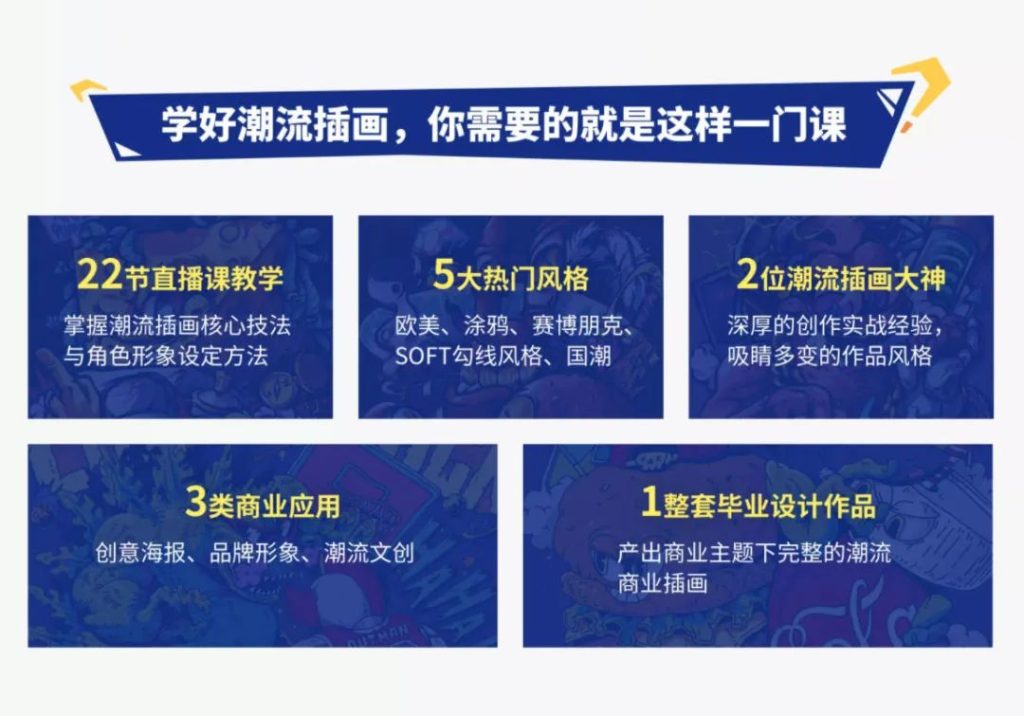 学好潮流插画，你需要的就是这样一门课

22节直播课教学
掌握潮流插画核心技法与角色形象设定方法

5大热门风格
欧美、涂鸦、赛博朋克、SOFT勾线风格、国潮

2位潮流插画大神
深厚的创作实战经验，吸睛多变的作品风格

3类商业应用
创意海报、品牌形象、潮流文创

1整套毕业设计作品
产出商业主题下完整的潮流商业插画